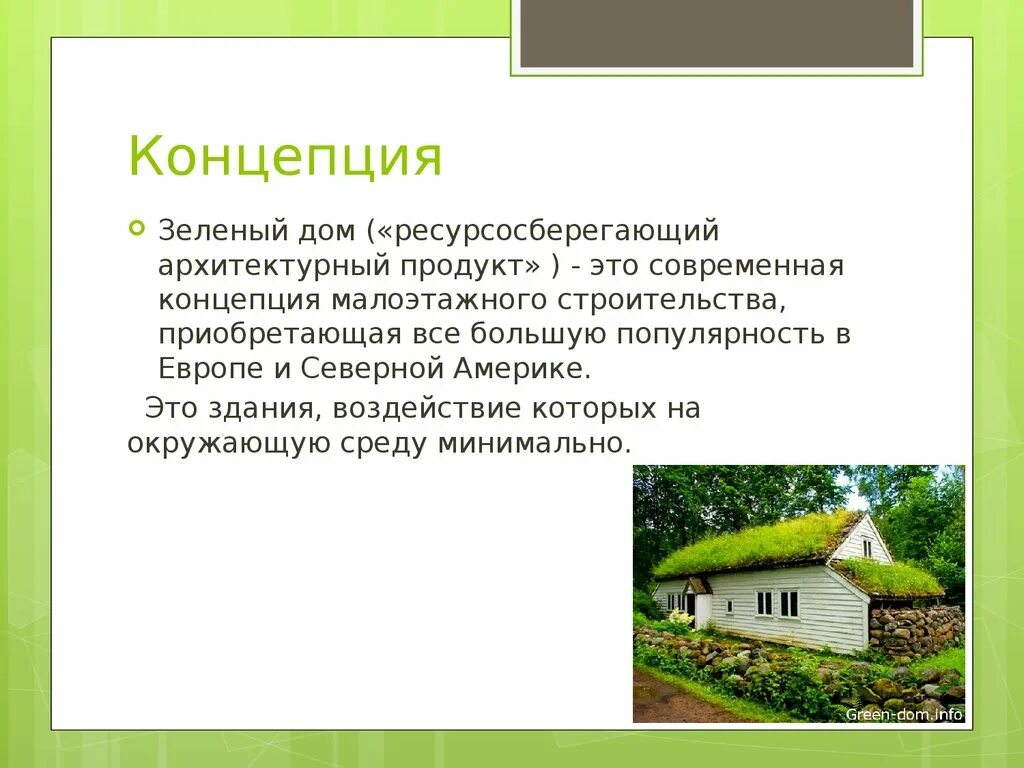 Концепция

Зеленый дом («ресурсосберегающий архитектурный продукт» ) - это современная концепция малоэтажного строительства, приобретающая все большую популярность в Европе и Северной Америке.

Это здания, воздействие которых на окружающую среду минимально.

Green-dom.info